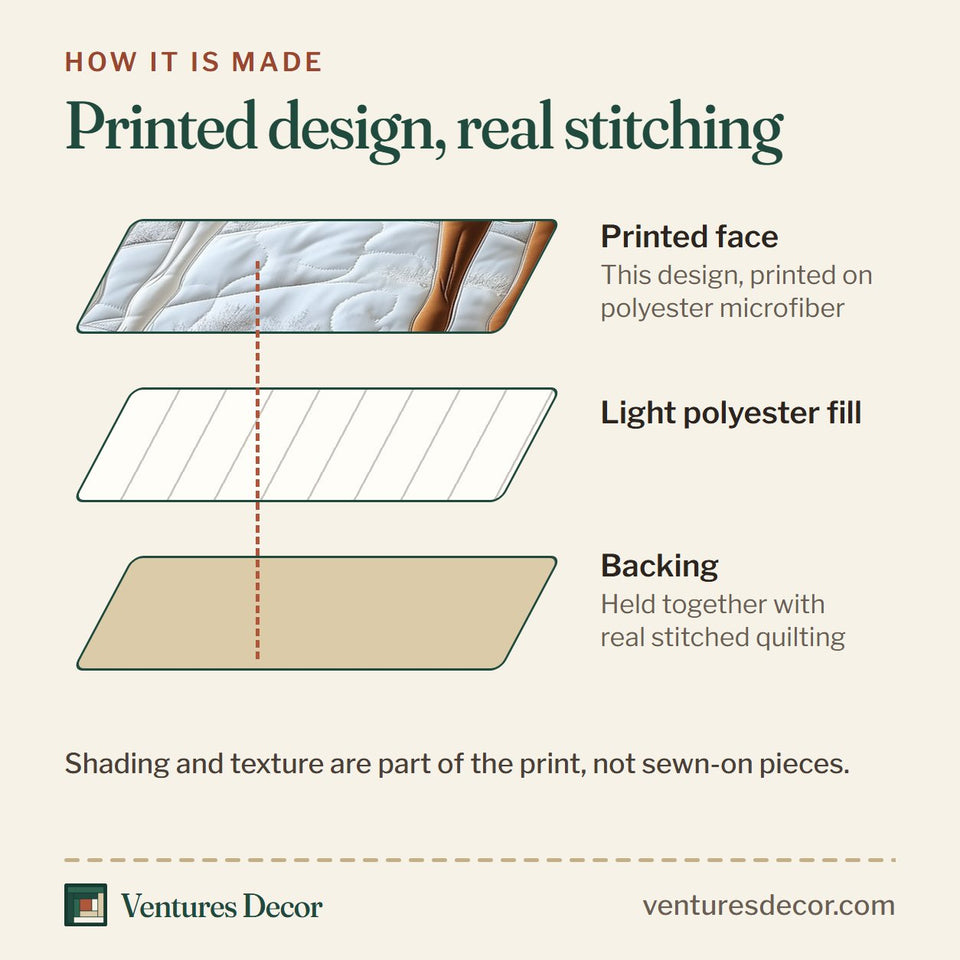 HOW IT IS MADE

Printed design, real stitching

Printed face
This design, printed on polyester microfiber

Light polyester fill

Backing
Held together with real stitched quilting

Shading and texture are part of the print, not sewn-on pieces.

Ventures Decor

venturesdecor.com